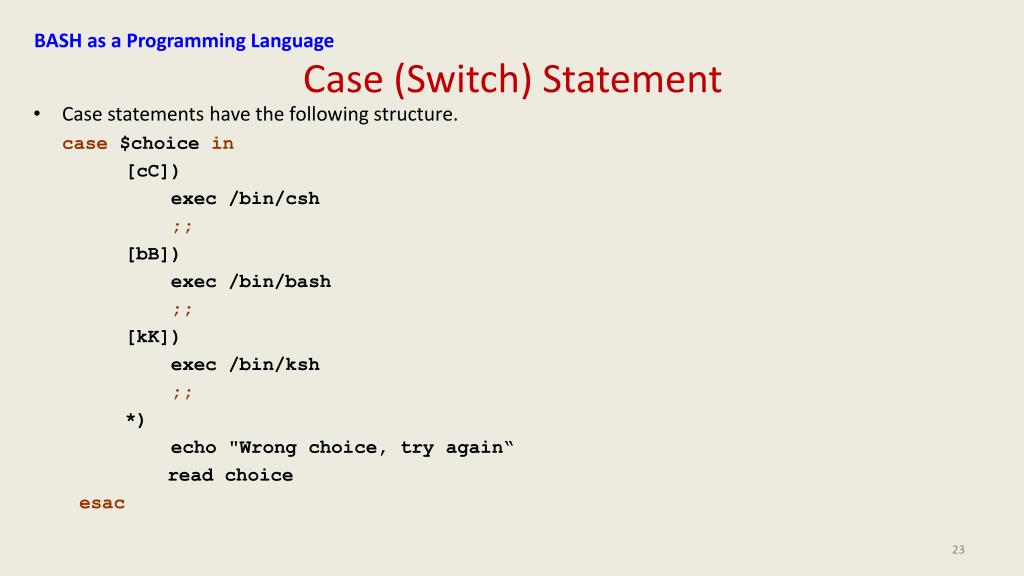 BASH as a Programming Language

Case (Switch) Statement

• Case statements have the following structure.

case $choice in
[cC])
exec /bin/csh
;;
[bB])
exec /bin/bash
;;
[kK])
exec /bin/ksh
;;
*)
echo "Wrong choice, try again“
read choice
esac

23